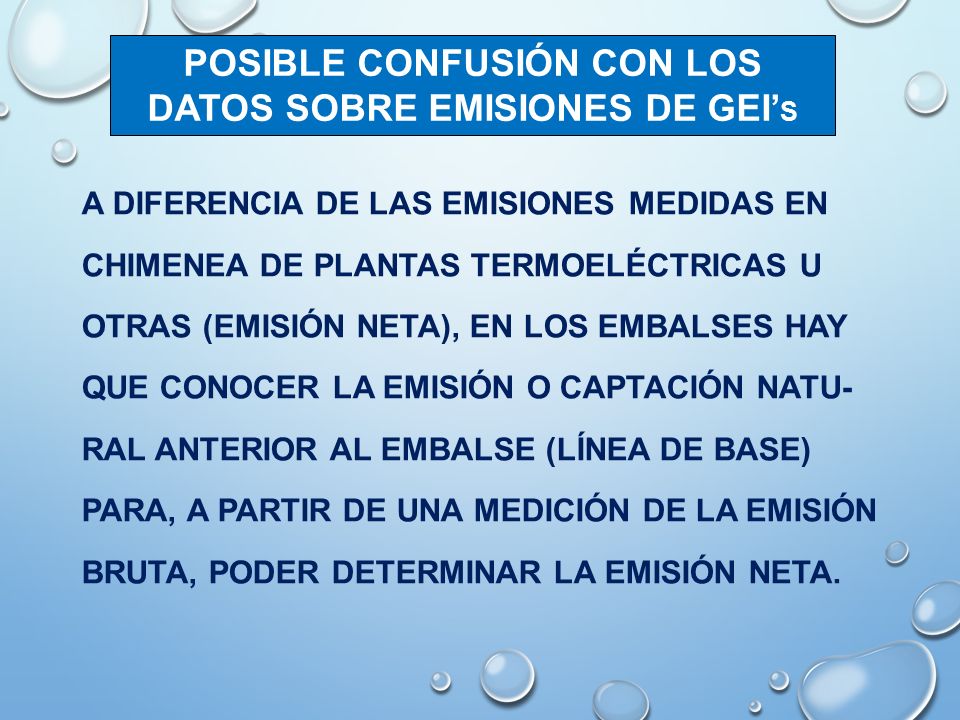 POSIBLE CONFUSIÓN CON LOS DATOS SOBRE EMISIONES DE GEI's

A DIFERENCIA DE LAS EMISIONES MEDIDAS EN CHIMENEA DE PLANTAS TERMOELÉCTRICAS U OTRAS (EMISIÓN NETA), EN LOS EMBALSES HAY QUE CONOCER LA EMISIÓN O CAPTACIÓN NATURAL ANTERIOR AL EMBALSE (LÍNEA DE BASE) PARA, A PARTIR DE UNA MEDICIÓN DE LA EMISIÓN BRUTA, PODER DETERMINAR LA EMISIÓN NETA.